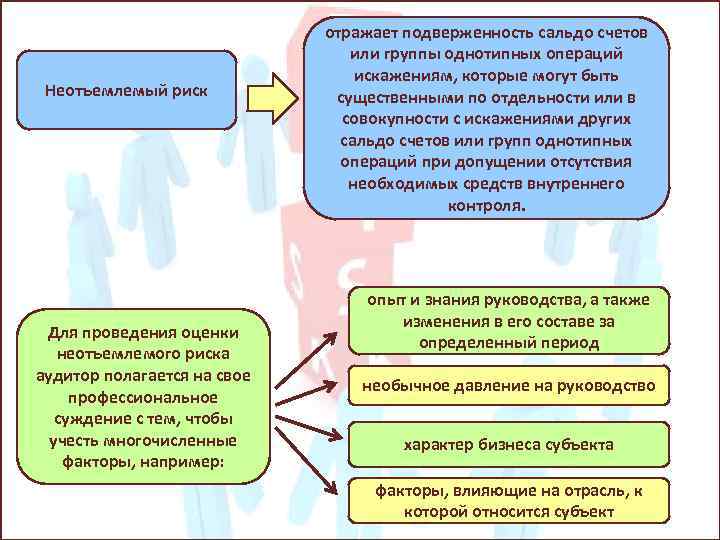 Неотъемлемый риск

отражает подверженность сальдо счетов или группы однотипных операций искажениям, которые могут быть существенными по отдельности или в совокупности с искажениями других сальдо счетов или групп однотипных операций при допущении отсутствия необходимых средств внутреннего контроля.

Для проведения оценки неотъемлемого риска аудитор полагается на свое профессиональное суждение с тем, чтобы учесть многочисленные факторы, например:

опыт и знания руководства, а также изменения в его составе за определенный период

необычное давление на руководство

характер бизнеса субъекта

факторы, влияющие на отрасль, к которой относится субъект